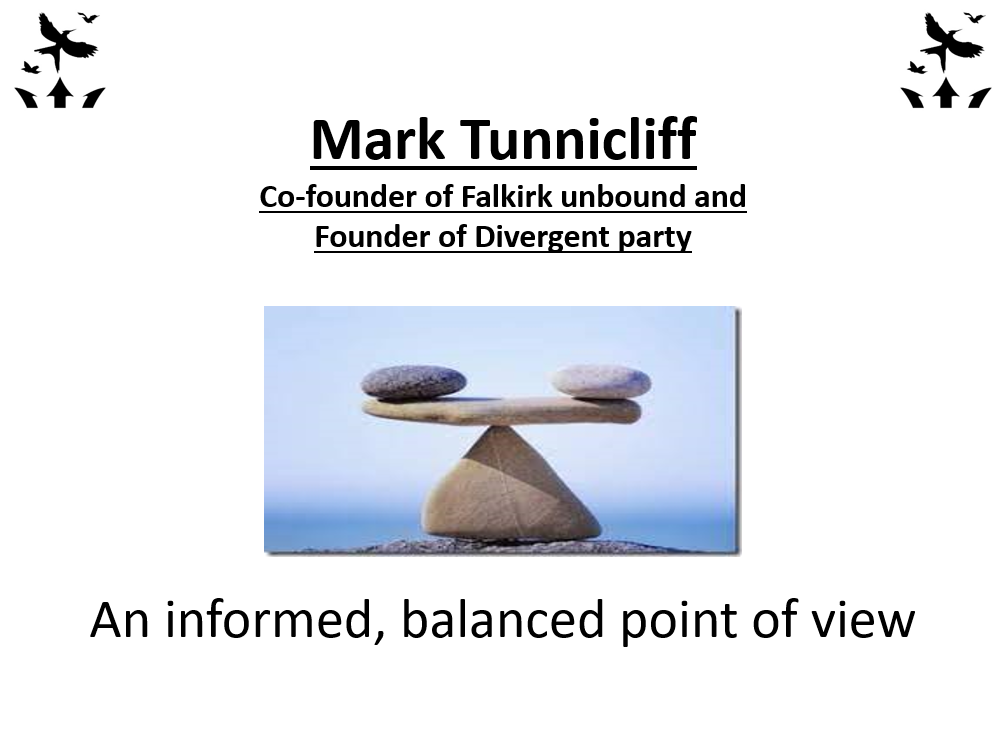 Mark Tunnicliff
Co-founder of Falkirk unbound and
Founder of Divergent party

An informed, balanced point of view